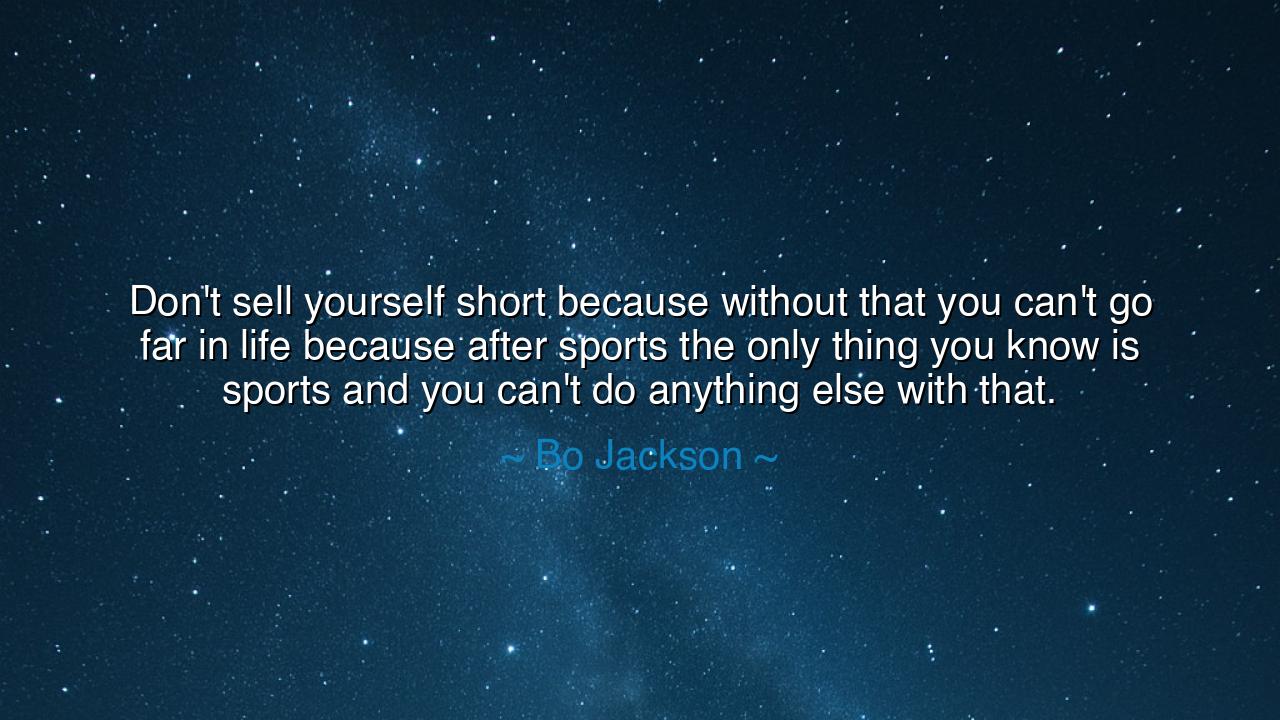 Don't sell yourself short because without that you can't go far in life because after sports the only thing you know is sports and you can't do anything else with that.

~ Bo Jackson ~